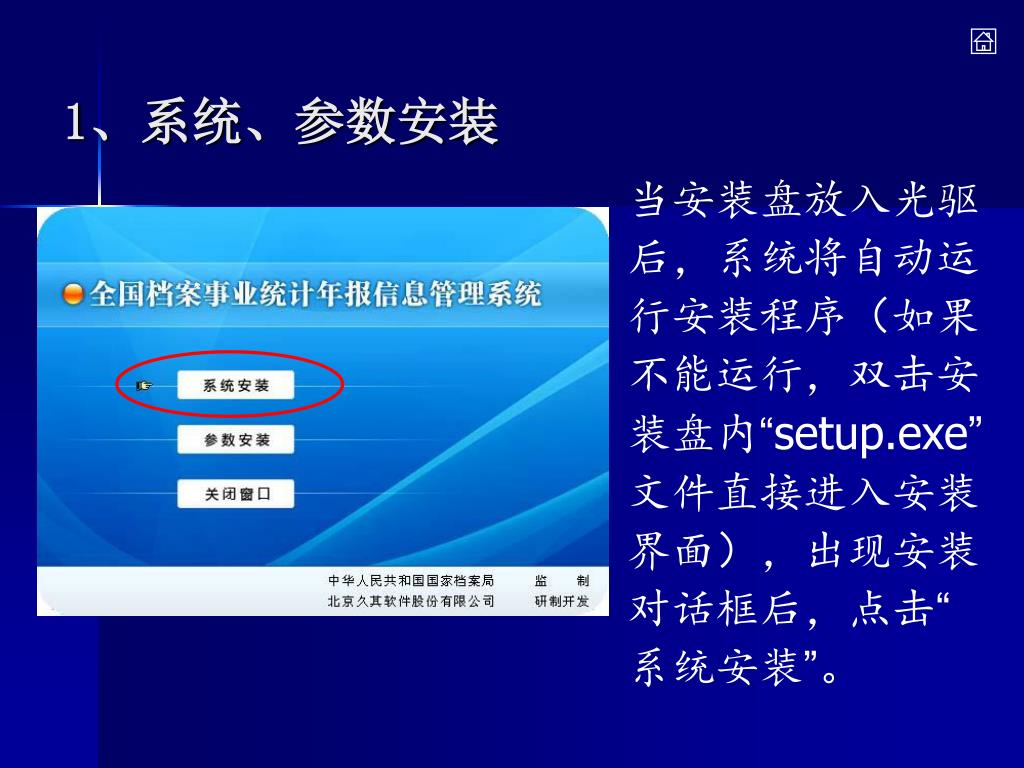 1、系统、参数安装

全国档案事业统计年报信息管理系统

系统安装

参数安装

关闭窗口

中华人民共和国国家档案局 监 制
北京久其软件股份有限公司 研制开发

当安装盘放入光驱后，系统将自动运行安装程序（如果不能运行，双击安装盘内“setup.exe”文件直接进入安装界面），出现安装对话框后，点击“系统安装”。